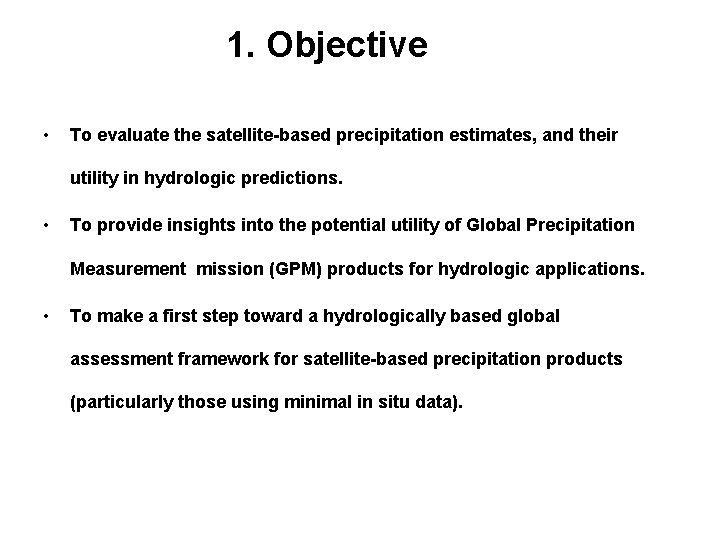 1. Objective

• To evaluate the satellite-based precipitation estimates, and their utility in hydrologic predictions.

• To provide insights into the potential utility of Global Precipitation Measurement mission (GPM) products for hydrologic applications.

• To make a first step toward a hydrologically based global assessment framework for satellite-based precipitation products (particularly those using minimal in situ data).